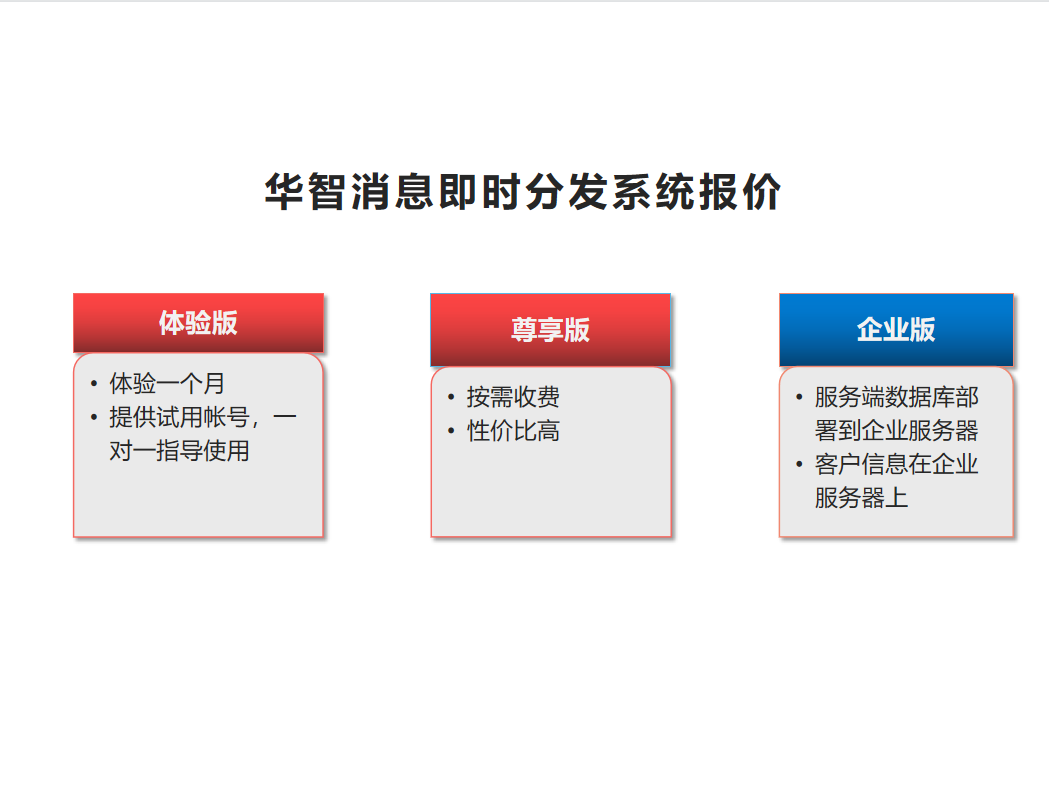 华智消息即时分发系统报价

体验版

• 体验一个月
• 提供试用帐号，一对一指导使用

尊享版

• 按需收费
• 性价比高

企业版

• 服务端数据库部署到企业服务器
• 客户信息在企业服务器上